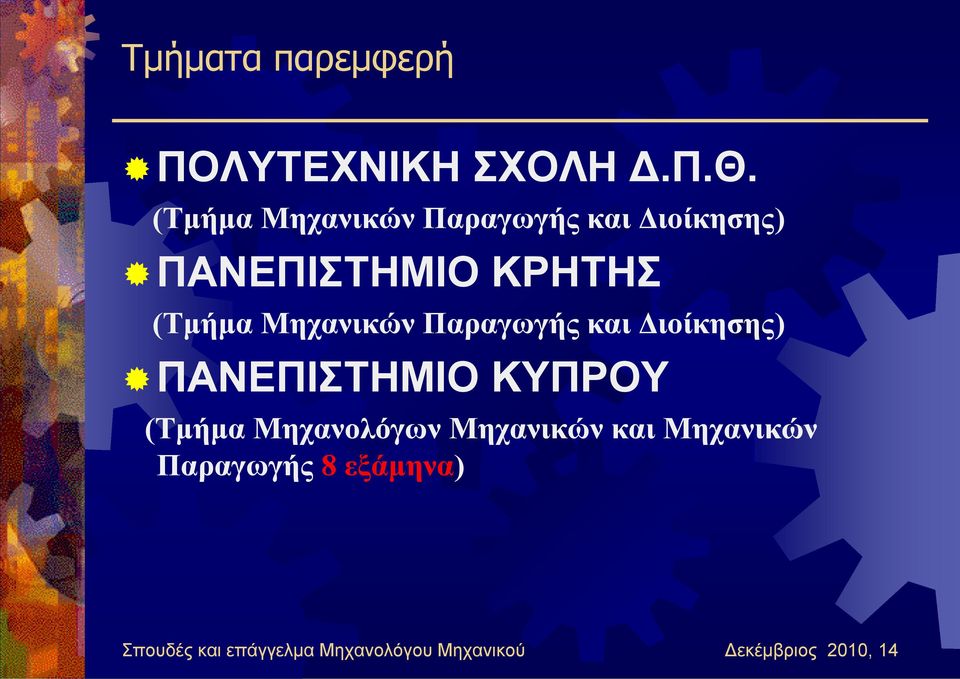 Τμήματα παρεμφερή

ΠΟΛΥΤΕΧΝΙΚΗ ΣΧΟΛΗ Δ.Π.Θ.
(Τμήμα Μηχανικών Παραγωγής και Διοίκησης)

ΠΑΝΕΠΙΣΤΗΜΙΟ ΚΡΗΤΗΣ
(Τμήμα Μηχανικών Παραγωγής και Διοίκησης)

ΠΑΝΕΠΙΣΤΗΜΙΟ ΚΥΠΡΟΥ
(Τμήμα Μηχανολόγων Μηχανικών και Μηχανικών Παραγωγής 8 εξάμηνα)

Σπουδές και επάγγελμα Μηχανολόγου Μηχανικού

Δεκέμβριος 2010, 14